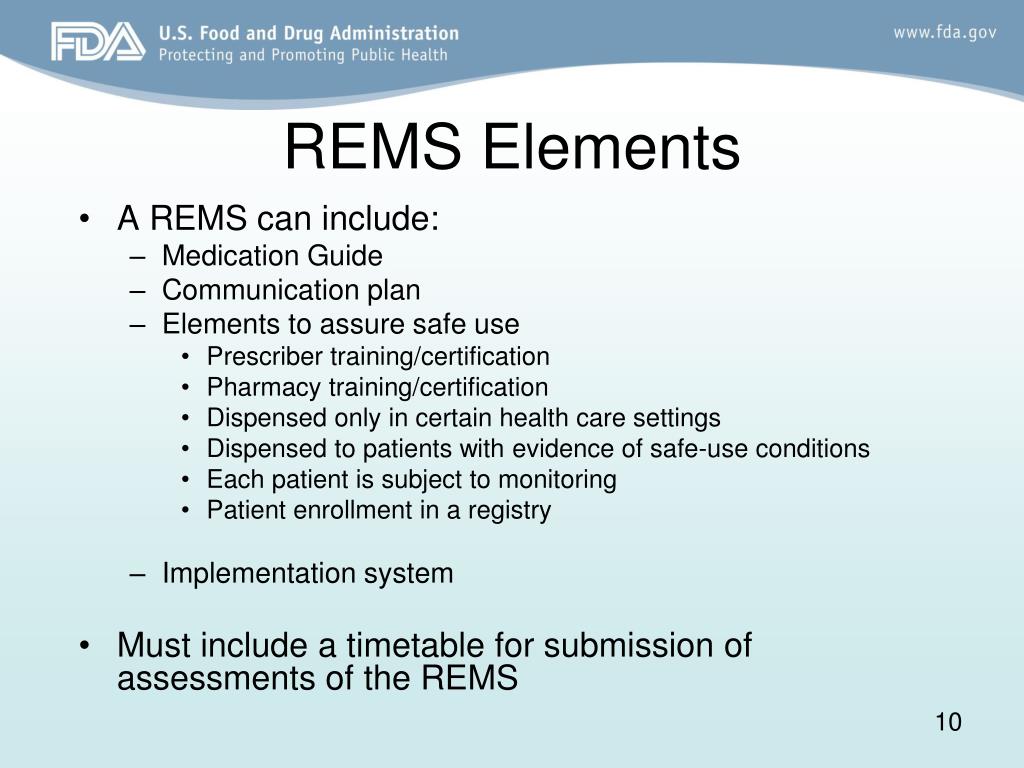 FDA U.S. Food and Drug Administration
Protecting and Promoting Public Health

www.fda.gov

REMS Elements

• A REMS can include:
– Medication Guide
– Communication plan
– Elements to assure safe use
• Prescriber training/certification
• Pharmacy training/certification
• Dispensed only in certain health care settings
• Dispensed to patients with evidence of safe-use conditions
• Each patient is subject to monitoring
• Patient enrollment in a registry

– Implementation system

• Must include a timetable for submission of assessments of the REMS

10